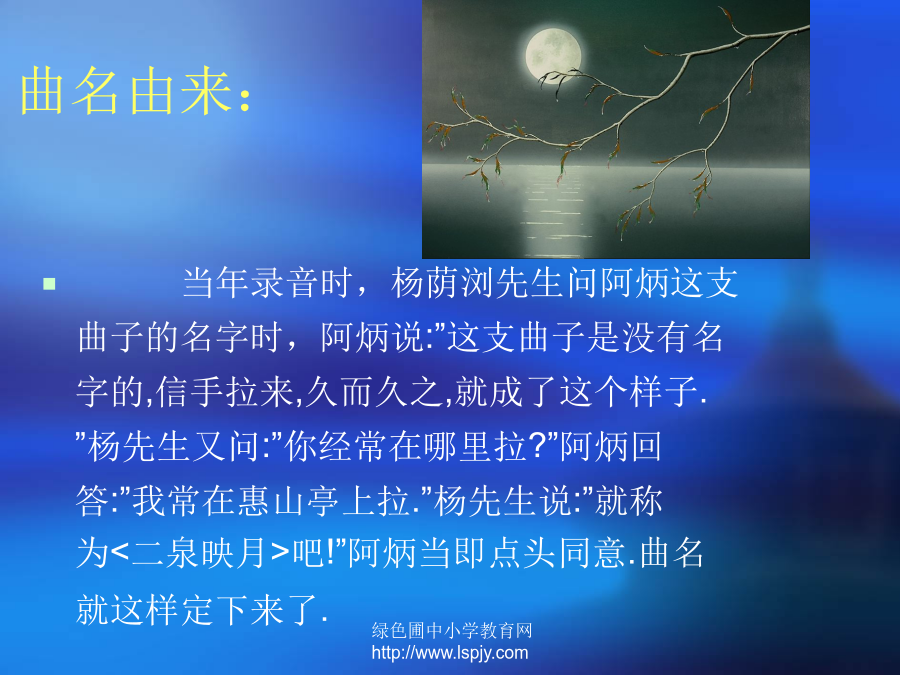 曲名由来：

当年录音时，杨荫浏先生问阿炳这支曲子的名字时，阿炳说:”这支曲子是没有名字的,信手拉来,久而久之,就成了这个样子.”杨先生又问:”你经常在哪里拉?”阿炳回答:”我常在惠山亭上拉.”杨先生说:”就称为<二泉映月>吧!”阿炳当即点头同意.曲名就这样定下来了.

绿色圃中小学教育网
http://www.lspjy.com